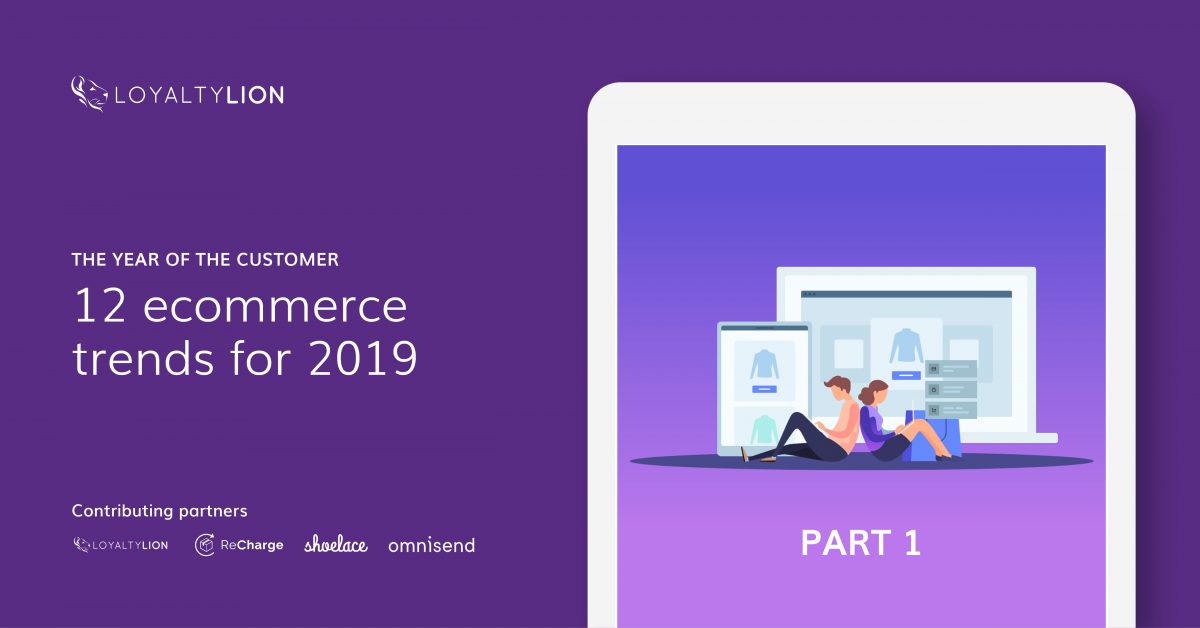 LOYALTYLION

THE YEAR OF THE CUSTOMER

12 ecommerce trends for 2019

Contributing partners

LOYALTYLION ReCharge shoelace omnisend

PART 1